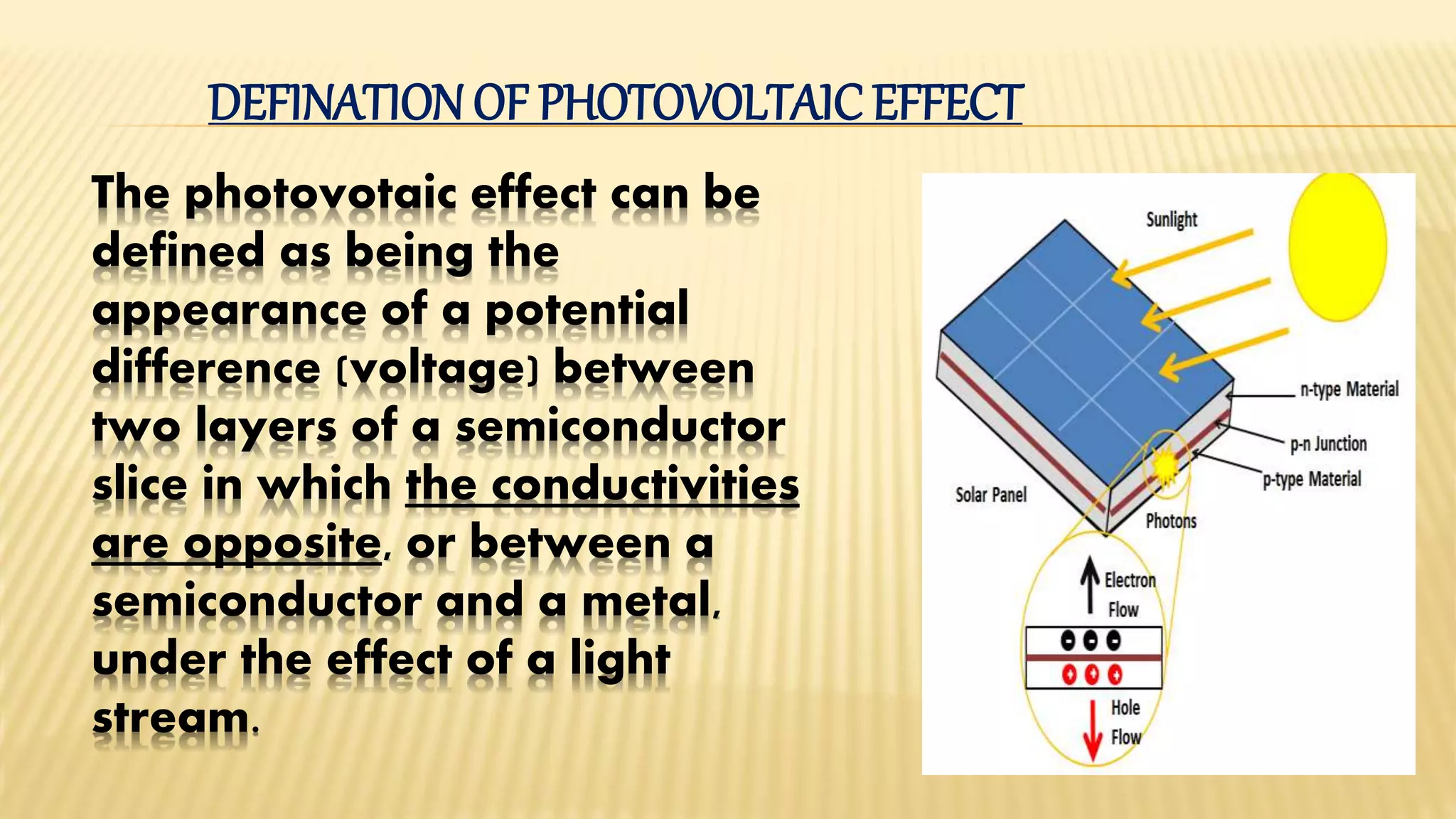 DEFINATION OF PHOTOVOLTAIC EFFECT

The photovotaic effect can be defined as being the appearance of a potential difference (voltage) between two layers of a semiconductor slice in which the conductivities are opposite, or between a semiconductor and a metal, under the effect of a light stream.

Sunlight

n-type Material

p-n Junction

p-type Material

Solar Panel

Photons

Electron Flow

Hole Flow